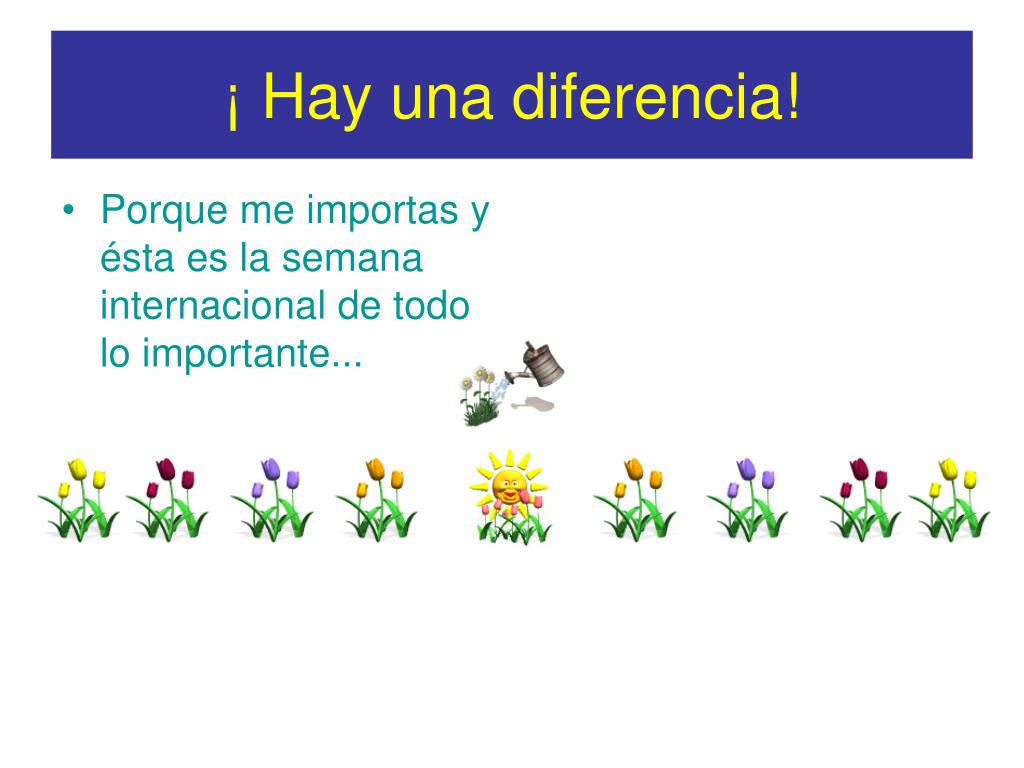 ¡ Hay una diferencia!

• Porque me importas y ésta es la semana internacional de todo lo importante...